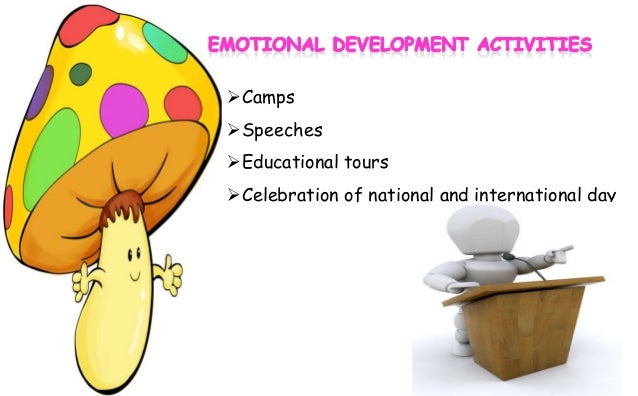 EMOTIONAL DEVELOPMENT ACTIVITIES

➢ Camps
➢ Speeches
➢ Educational tours
➢ Celebration of national and international day